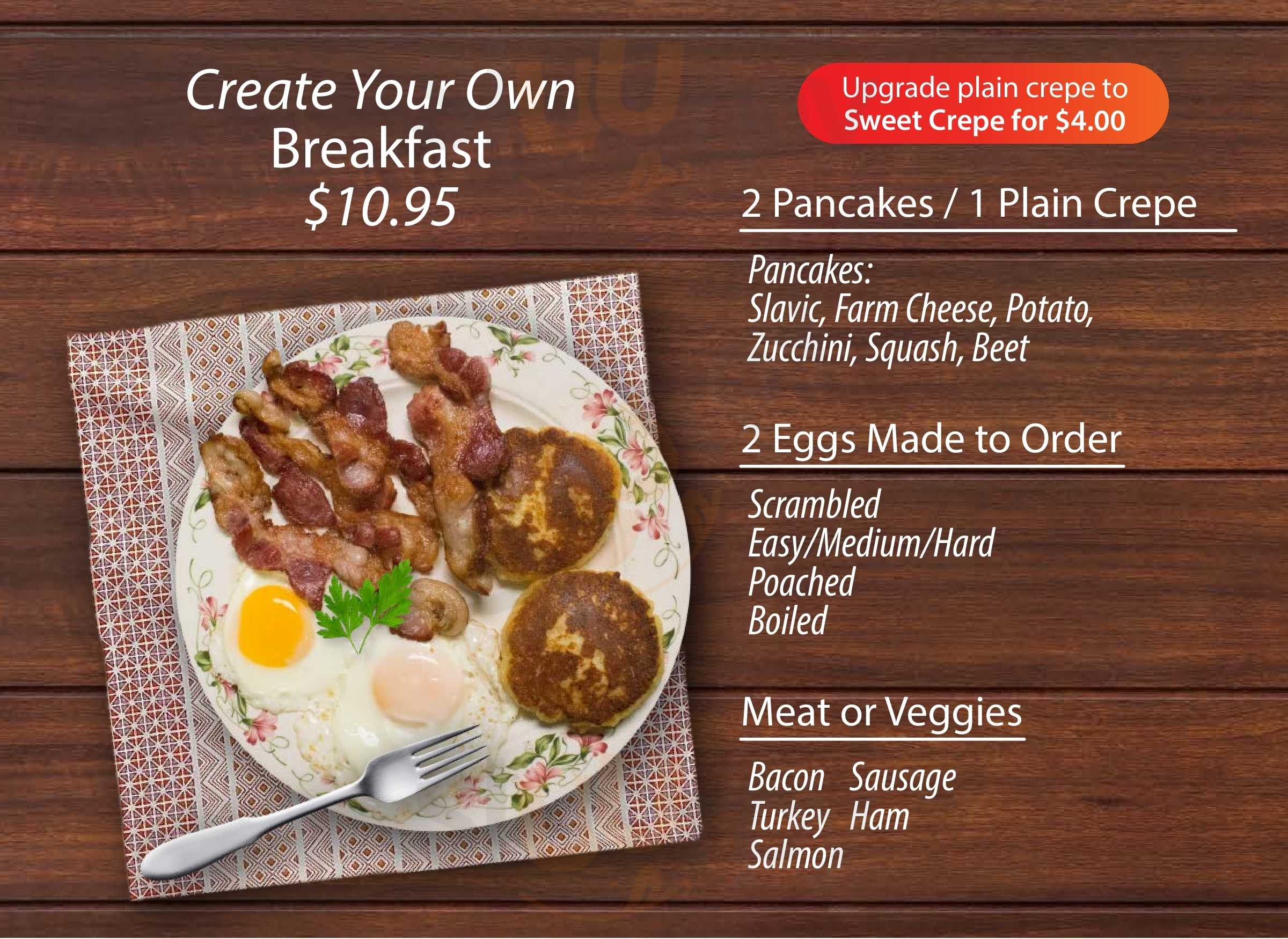 Create Your Own
Breakfast
$10.95

Upgrade plain crepe to
Sweet Crepe for $4.00

2 Pancakes / 1 Plain Crepe

Pancakes:
Slavic, Farm Cheese, Potato, Zucchini, Squash, Beet

2 Eggs Made to Order

Scrambled
Easy/Medium/Hard
Poached
Boiled

Meat or Veggies

Bacon Sausage
Turkey Ham
Salmon